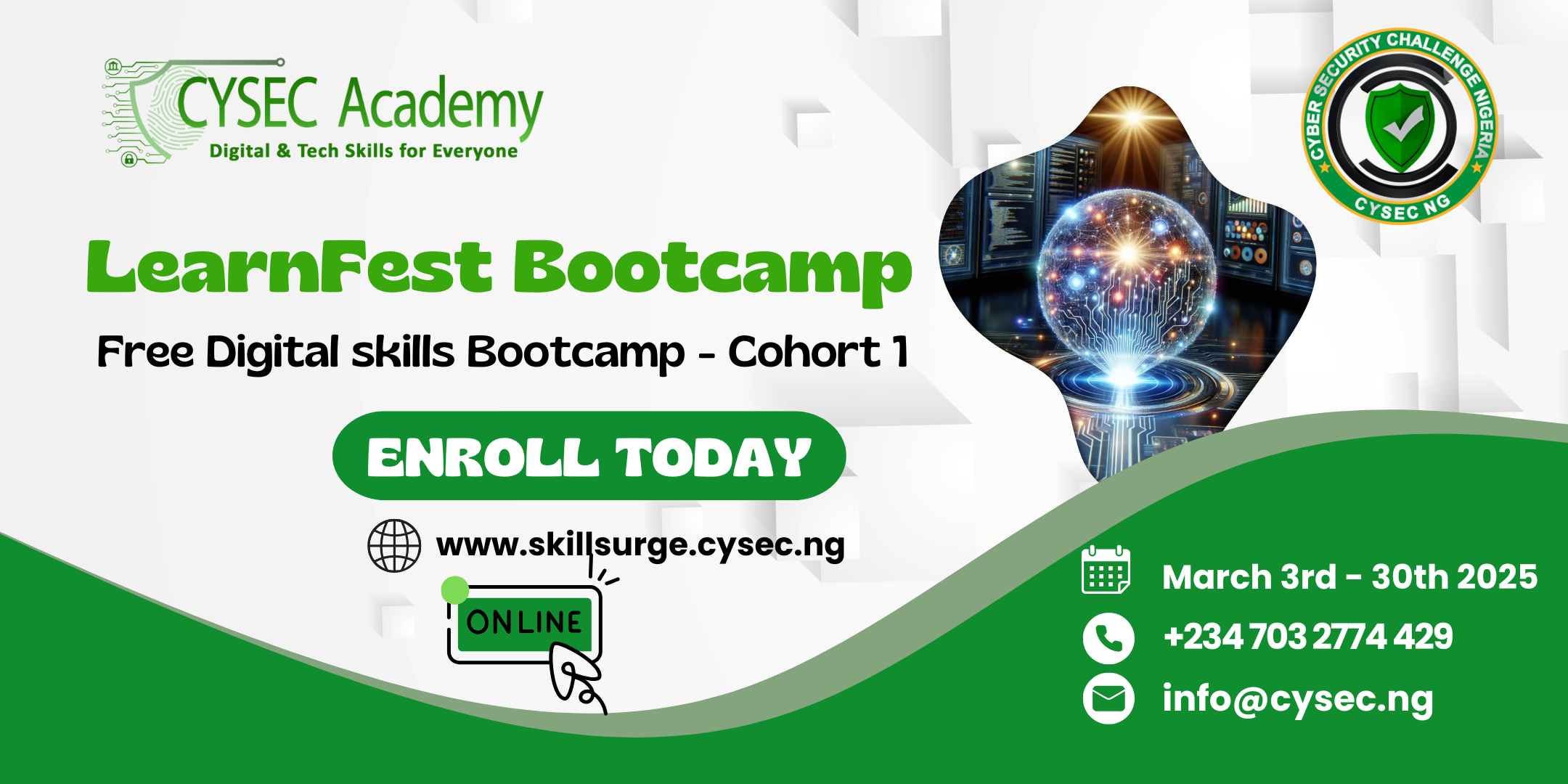 CYSEC Academy
Digital & Tech Skills for Everyone

CYBER SECURITY CHALLENGE NIGERIA
CYSEC NG

LearnFest Bootcamp

Free Digital skills Bootcamp - Cohort 1

ENROLL TODAY

www.skillsurge.cysec.ng

ONLINE

March 3rd - 30th 2025

+234 703 2774 429

info@cysec.ng